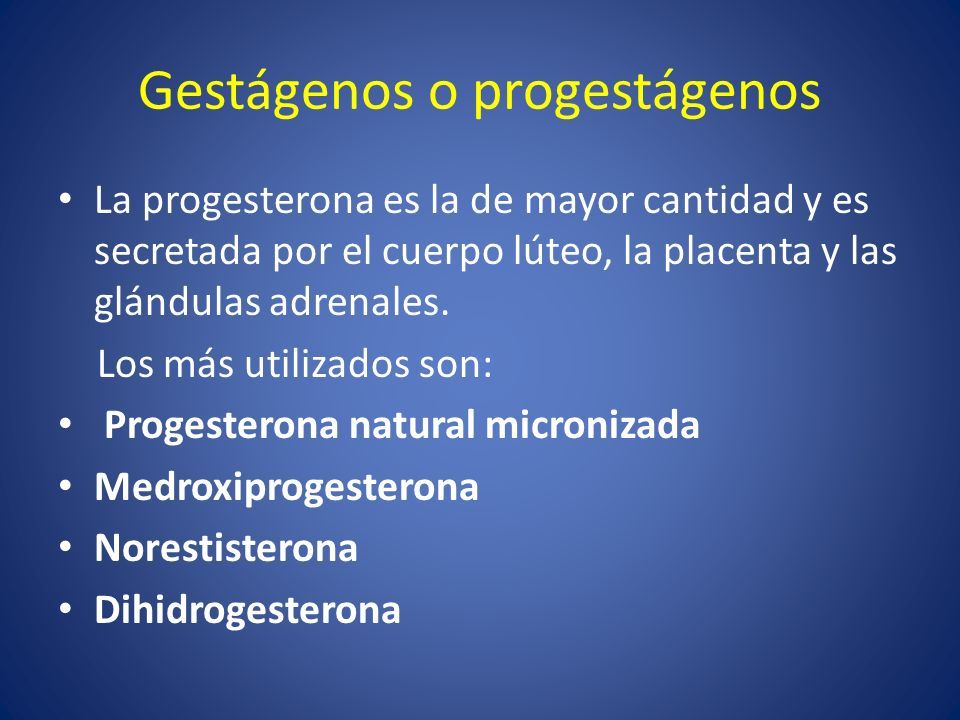 Gestágenos o progestágenos

• La progesterona es la de mayor cantidad y es secretada por el cuerpo lúteo, la placenta y las glándulas adrenales.

Los más utilizados son:

• Progesterona natural micronizada
• Medroxiprogesterona
• Norestisterona
• Dihidrogesterona